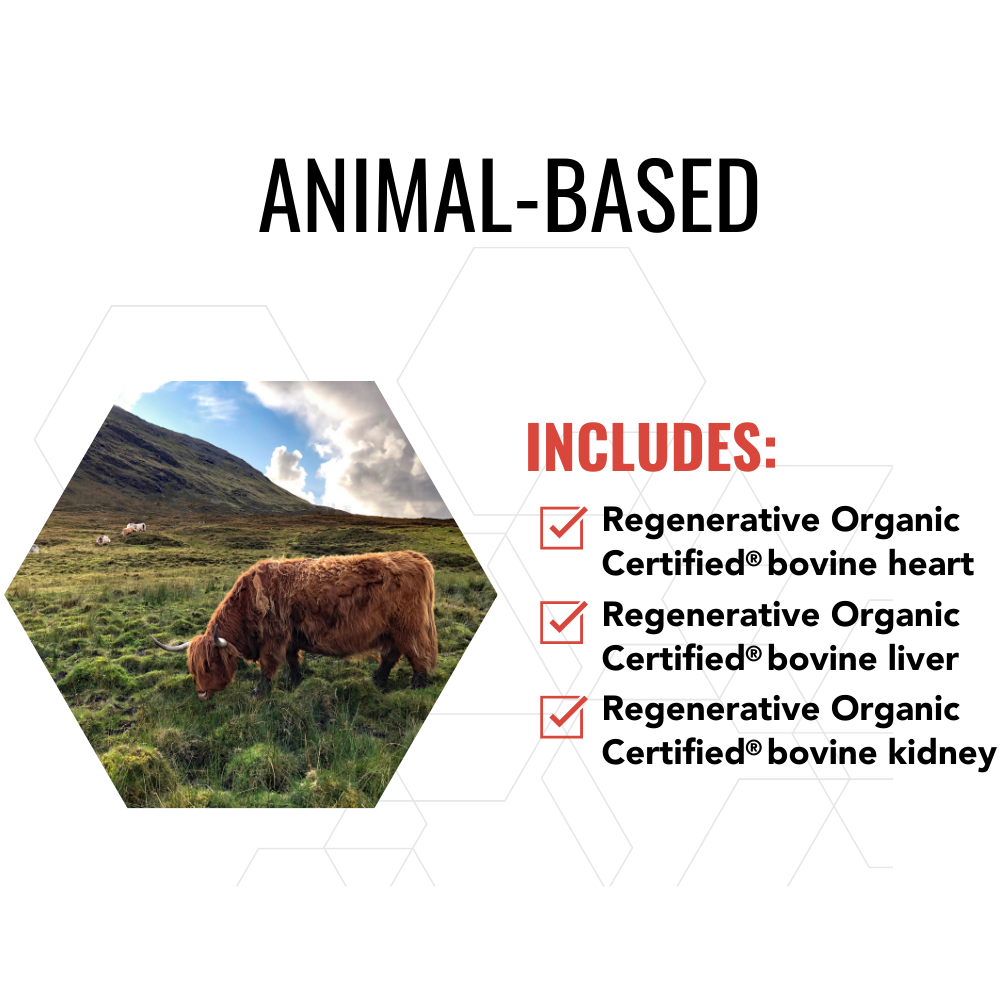 ANIMAL-BASED

INCLUDES:

Regenerative Organic Certified® bovine heart

Regenerative Organic Certified® bovine liver

Regenerative Organic Certified® bovine kidney